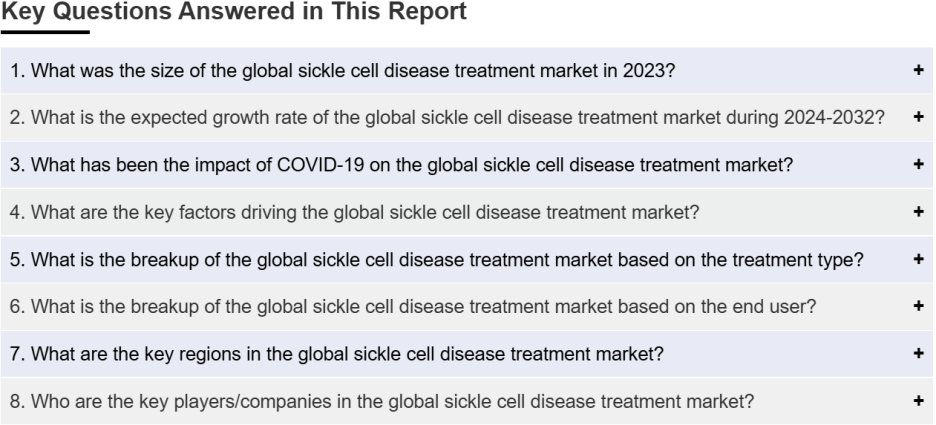 Key Questions Answered in This Report

1. What was the size of the global sickle cell disease treatment market in 2023? +

2. What is the expected growth rate of the global sickle cell disease treatment market during 2024-2032? +

3. What has been the impact of COVID-19 on the global sickle cell disease treatment market? +

4. What are the key factors driving the global sickle cell disease treatment market? +

5. What is the breakup of the global sickle cell disease treatment market based on the treatment type? +

6. What is the breakup of the global sickle cell disease treatment market based on the end user? +

7. What are the key regions in the global sickle cell disease treatment market? +

8. Who are the key players/companies in the global sickle cell disease treatment market? +